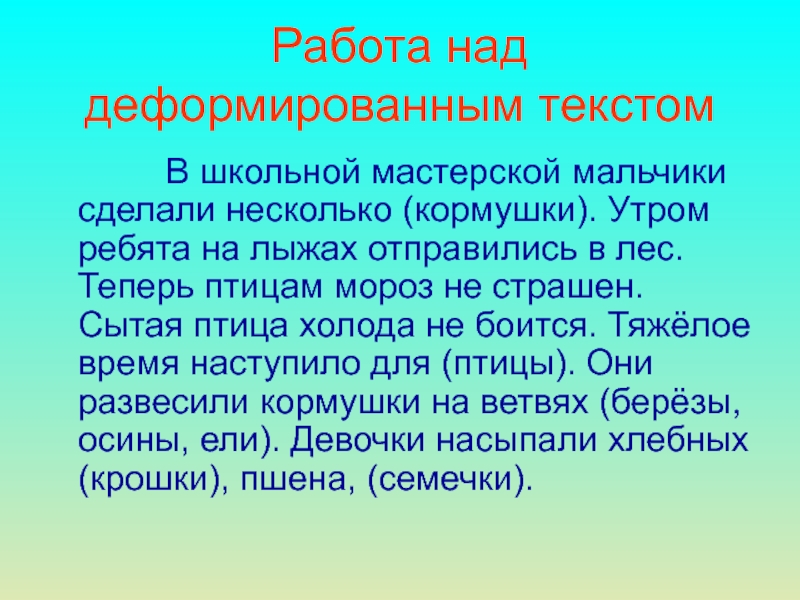 Работа над деформированным текстом

В школьной мастерской мальчики сделали несколько (кормушки). Утром ребята на лыжах отправились в лес. Теперь птицам мороз не страшен. Сытая птица холода не боится. Тяжёлое время наступило для (птицы). Они развесили кормушки на ветвях (берёзы, осины, ели). Девочки насыпали хлебных (крошки), пшена, (семечки).